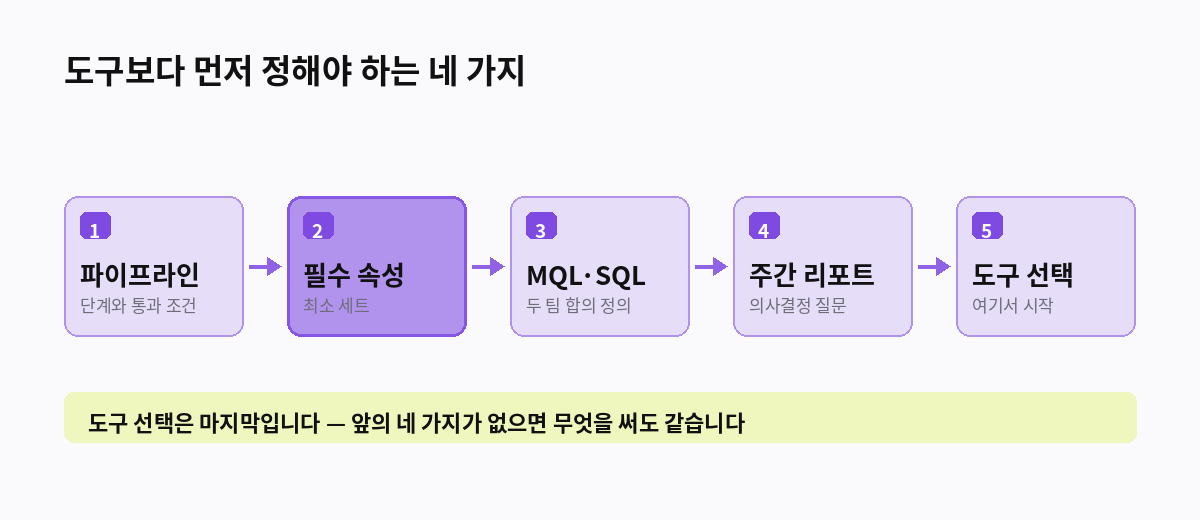 도구보다 먼저 정해야 하는 네 가지

1
파이프라인
단계와 통과 조건

2
필수 속성
최소 세트

3
MQL·SQL
두 팀 합의 정의

4
주간 리포트
의사결정 질문

5
도구 선택
여기서 시작

도구 선택은 마지막입니다 — 앞의 네 가지가 없으면 무엇을 써도 같습니다